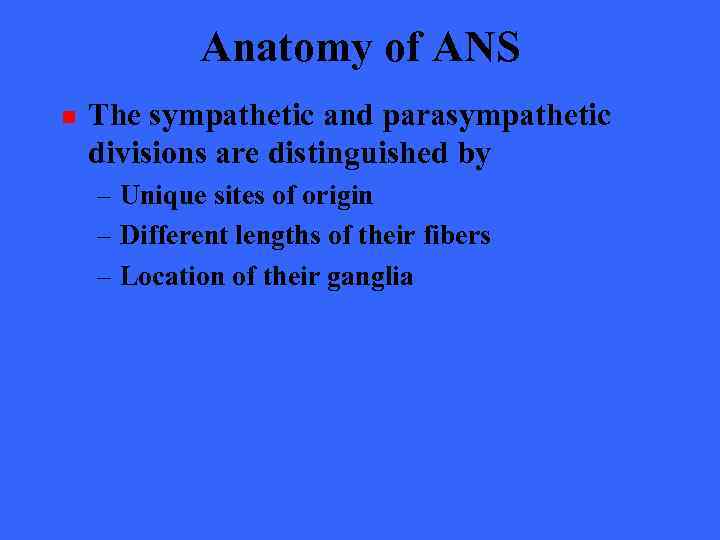 Anatomy of ANS

- The sympathetic and parasympathetic divisions are distinguished by
  – Unique sites of origin
  – Different lengths of their fibers
  – Location of their ganglia